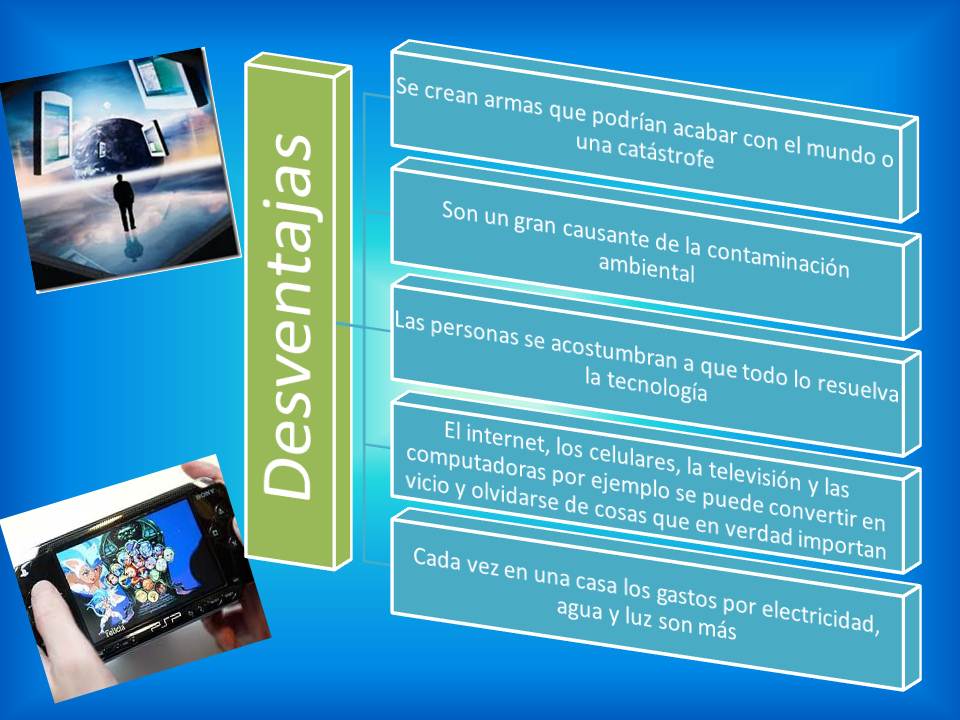 Desventajas

Se crean armas que podrían acabar con el mundo o una catástrofe

Son un gran causante de la contaminación ambiental

Las personas se acostumbran a que todo lo resuelva la tecnología

El internet, los celulares, la televisión y las computadoras por ejemplo se puede convertir en vicio y olvidarse de cosas que en verdad importan

Cada vez en una casa los gastos por electricidad, agua y luz son más

SONY
PSP